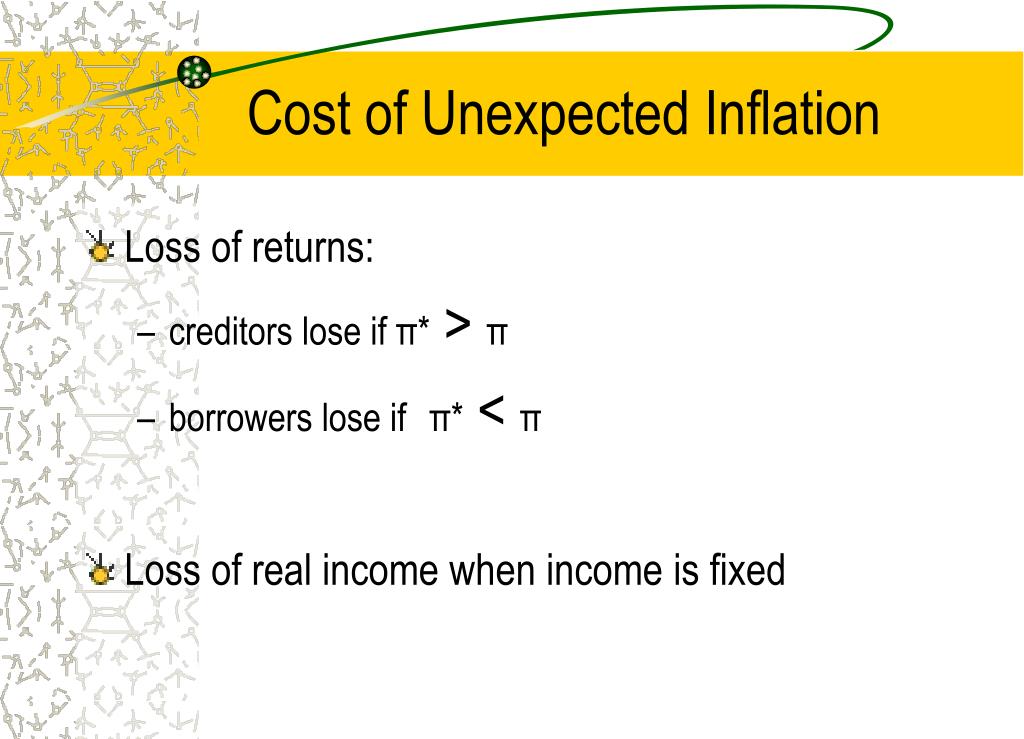 Cost of Unexpected Inflation

Loss of returns:

– creditors lose if $\pi^* > \pi$

– borrowers lose if $\pi^* < \pi$

Loss of real income when income is fixed